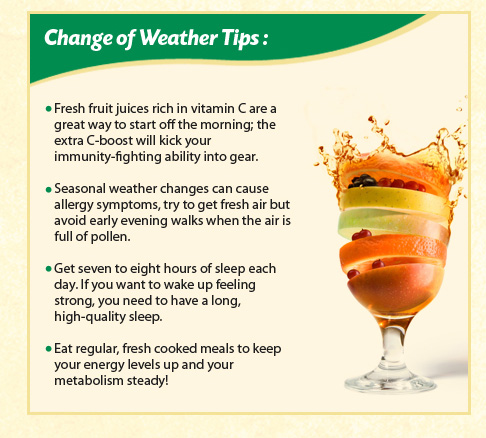 Change of Weather Tips :

• Fresh fruit juices rich in vitamin C are a great way to start off the morning; the extra C-boost will kick your immunity-fighting ability into gear.

• Seasonal weather changes can cause allergy symptoms, try to get fresh air but avoid early evening walks when the air is full of pollen.

• Get seven to eight hours of sleep each day. If you want to wake up feeling strong, you need to have a long, high-quality sleep.

• Eat regular, fresh cooked meals to keep your energy levels up and your metabolism steady!